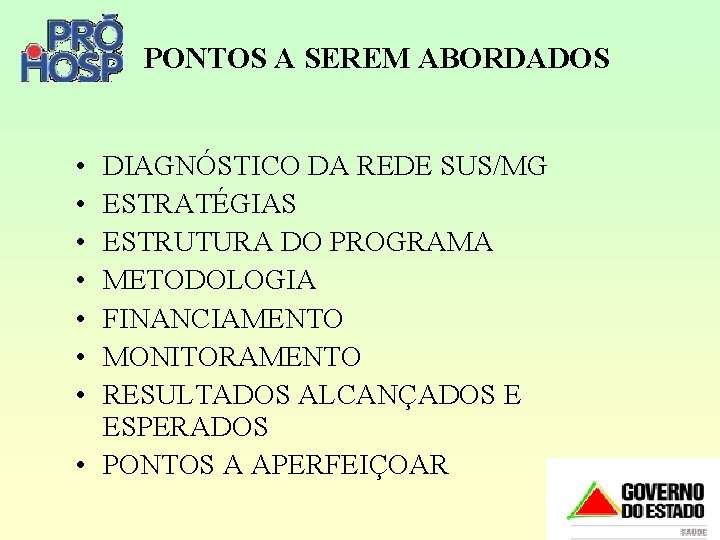 PRÓ HOSP

PONTOS A SEREM ABORDADOS

• DIAGNÓSTICO DA REDE SUS/MG
• ESTRATÉGIAS
• ESTRUTURA DO PROGRAMA
• METODOLOGIA
• FINANCIAMENTO
• MONITORAMENTO
• RESULTADOS ALCANÇADOS E ESPERADOS
• PONTOS A APERFEIÇOAR

GOVERNO DO ESTADO
SAÚDE